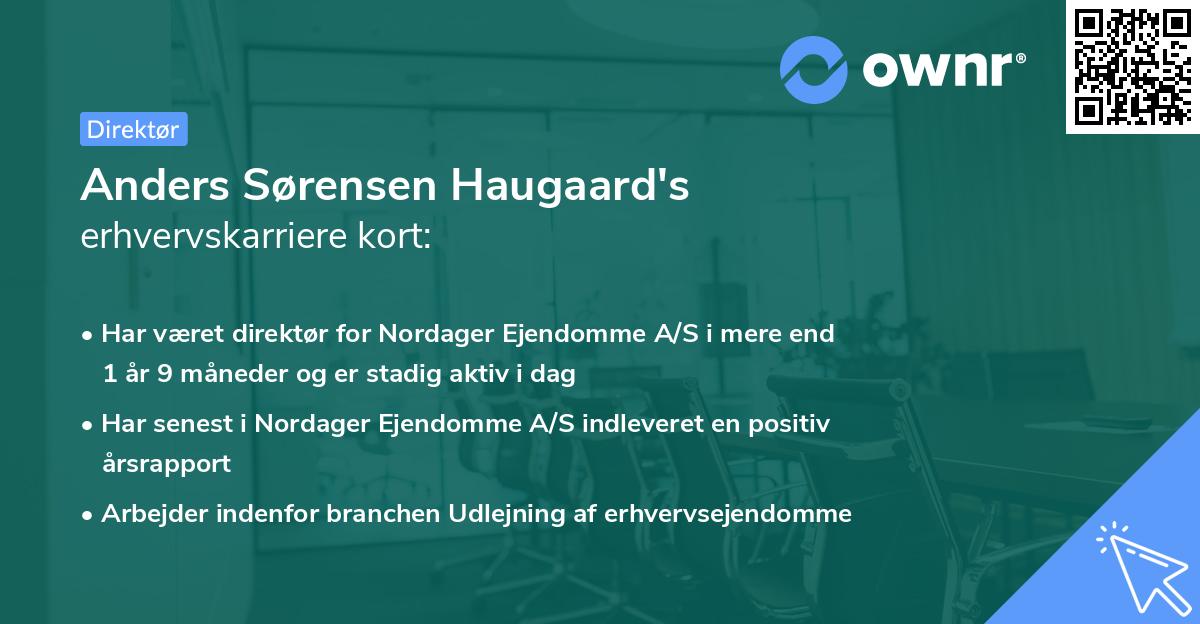 ownr®

Direktør

Anders Sørensen Haugaard's erhvervskarriere kort:

• Har været direktør for Nordager Ejendomme A/S i mere end 1 år 9 måneder og er stadig aktiv i dag

• Har senest i Nordager Ejendomme A/S indleveret en positiv årsrapport

• Arbejder indenfor branchen Udlejning af erhvervsejendomme